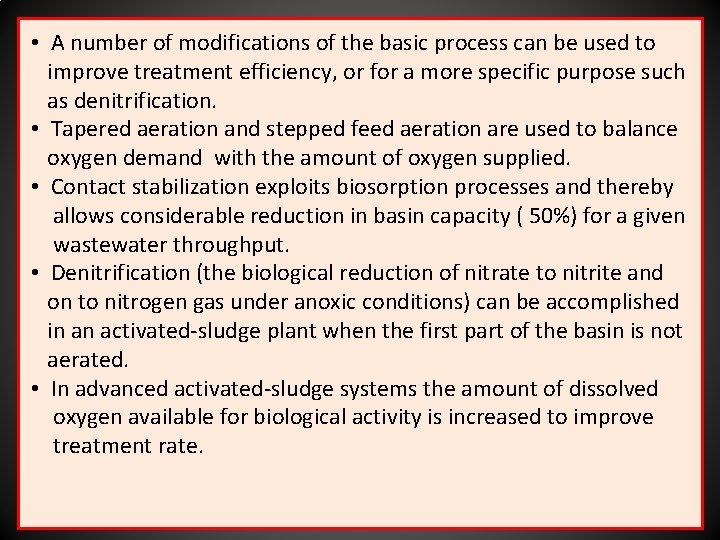 • A number of modifications of the basic process can be used to improve treatment efficiency, or for a more specific purpose such as denitrification.
• Tapered aeration and stepped feed aeration are used to balance oxygen demand with the amount of oxygen supplied.
• Contact stabilization exploits biosorption processes and thereby allows considerable reduction in basin capacity ( 50%) for a given wastewater throughput.
• Denitrification (the biological reduction of nitrate to nitrite and on to nitrogen gas under anoxic conditions) can be accomplished in an activated-sludge plant when the first part of the basin is not aerated.
• In advanced activated-sludge systems the amount of dissolved oxygen available for biological activity is increased to improve treatment rate.